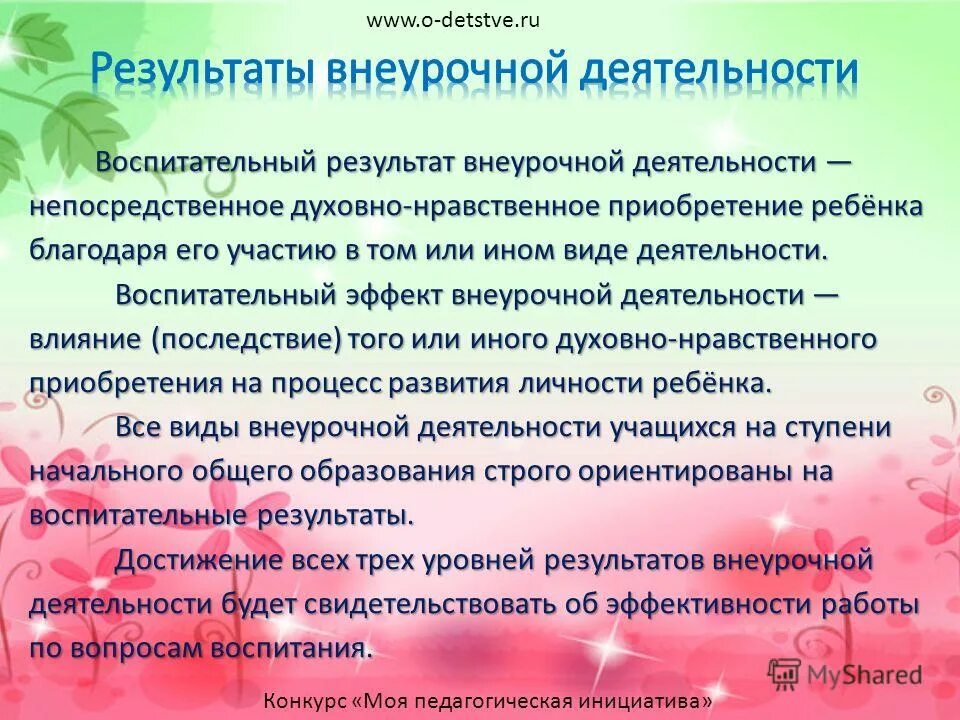 www.o-detstve.ru

Результаты внеурочной деятельности

Воспитательный результат внеурочной деятельности — непосредственное духовно-нравственное приобретение ребёнка благодаря его участию в том или ином виде деятельности.

Воспитательный эффект внеурочной деятельности — влияние (последствие) того или иного духовно-нравственного приобретения на процесс развития личности ребёнка.

Все виды внеурочной деятельности учащихся на ступени начального общего образования строго ориентированы на воспитательные результаты.

Достижение всех трех уровней результатов внеурочной деятельности будет свидетельствовать об эффективности работы по вопросам воспитания.

MyShared

Конкурс «Моя педагогическая инициатива»